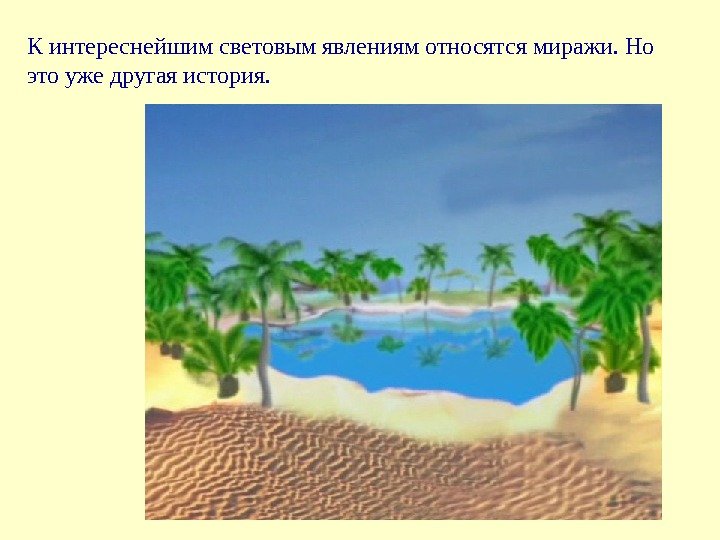 К интереснейшим световым явлениям относятся миражи. Но это уже другая история.